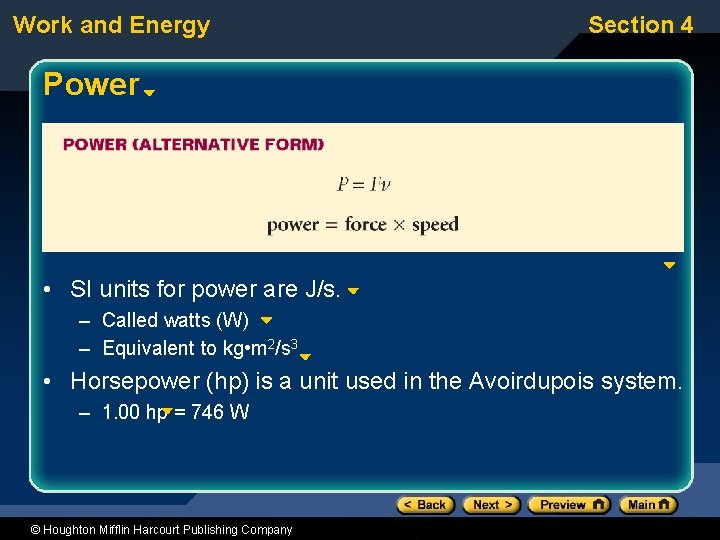 Work and Energy

Section 4

Power

POWER (ALTERNATIVE FORM)

$P = Fv$

power = force × speed

• SI units for power are J/s.
– Called watts (W)
– Equivalent to kg•m$^2$/s$^3$

• Horsepower (hp) is a unit used in the Avoirdupois system.
– 1.00 hp = 746 W

< Back
Next >
Preview
Main

© Houghton Mifflin Harcourt Publishing Company